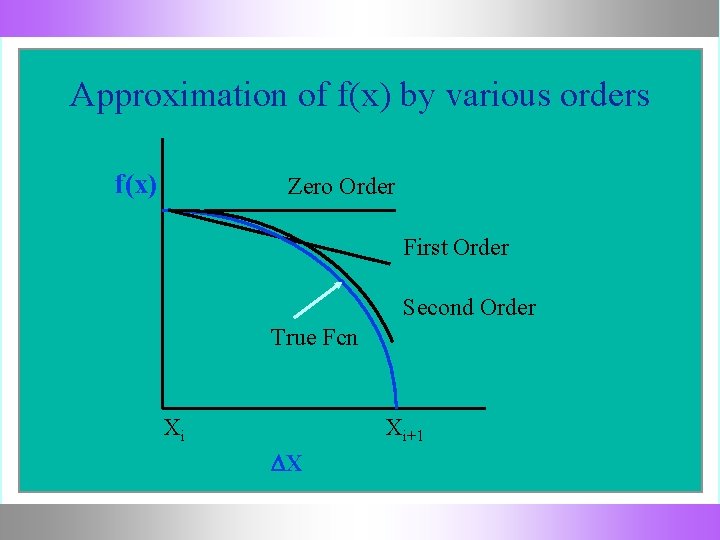 Approximation of f(x) by various orders

f(x)

Zero Order

First Order

Second Order

True Fcn

$X_i$

$X_{i+1}$

$\Delta X$